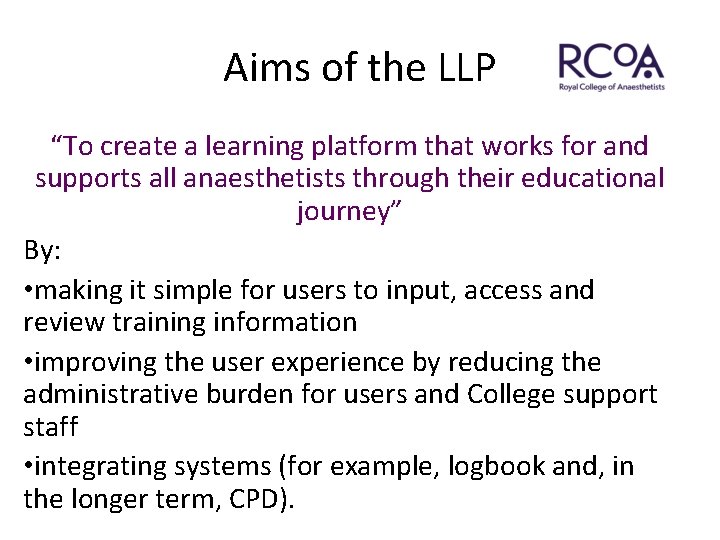 Aims of the LLP

RCoA
Royal College of Anaesthetists

“To create a learning platform that works for and supports all anaesthetists through their educational journey”

By:

•making it simple for users to input, access and review training information

•improving the user experience by reducing the administrative burden for users and College support staff

•integrating systems (for example, logbook and, in the longer term, CPD).